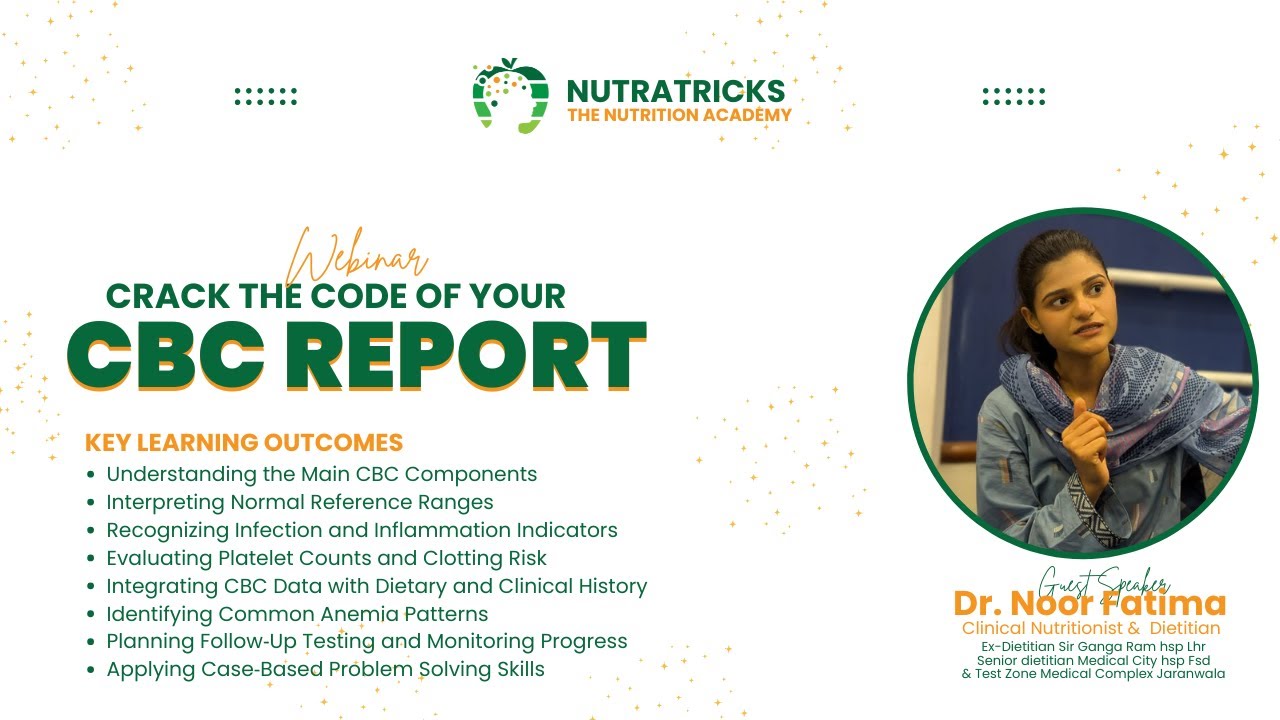 NUTRATRICKS
THE NUTRITION ACADEMY

Webinar
CRACK THE CODE OF YOUR
CBC REPORT

KEY LEARNING OUTCOMES
• Understanding the Main CBC Components
• Interpreting Normal Reference Ranges
• Recognizing Infection and Inflammation Indicators
• Evaluating Platelet Counts and Clotting Risk
• Integrating CBC Data with Dietary and Clinical History
• Identifying Common Anemia Patterns
• Planning Follow-Up Testing and Monitoring Progress
• Applying Case-Based Problem Solving Skills

Guest Speaker
Dr. Noor Fatima
Clinical Nutritionist & Dietitian
Ex-Dietitian Sir Ganga Ram hsp Lhr
Senior dietitian Medical City hsp Fsd
& Test Zone Medical Complex Jaranwala